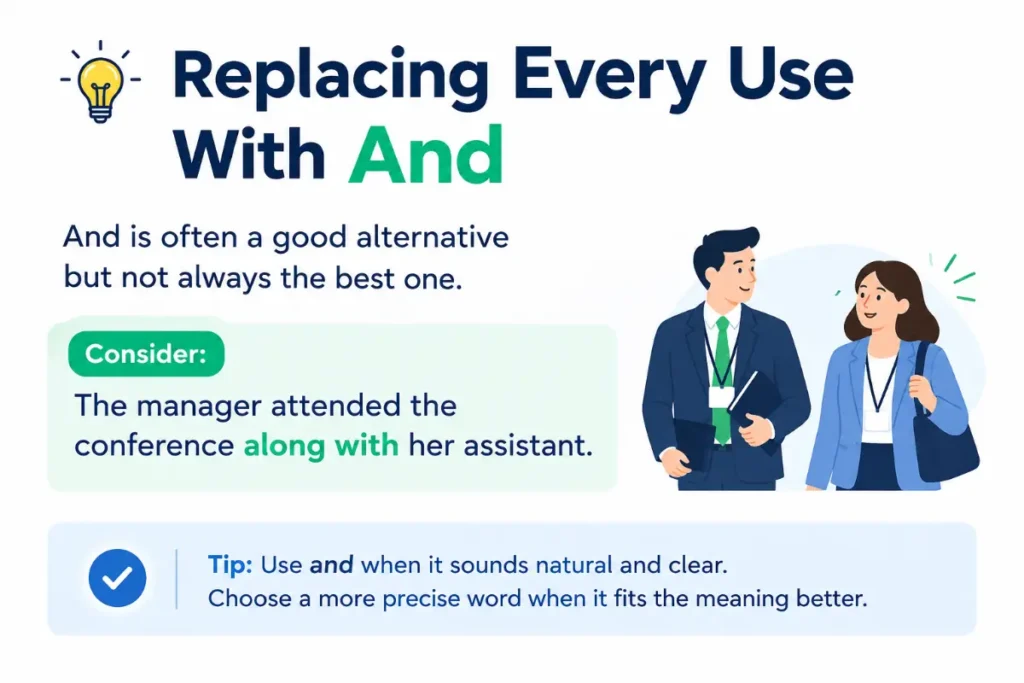 Replacing Every Use With And

And is often a good alternative but not always the best one.

Consider:

The manager attended the conference along with her assistant.

Tip: Use and when it sounds natural and clear.
Choose a more precise word when it fits the meaning better.